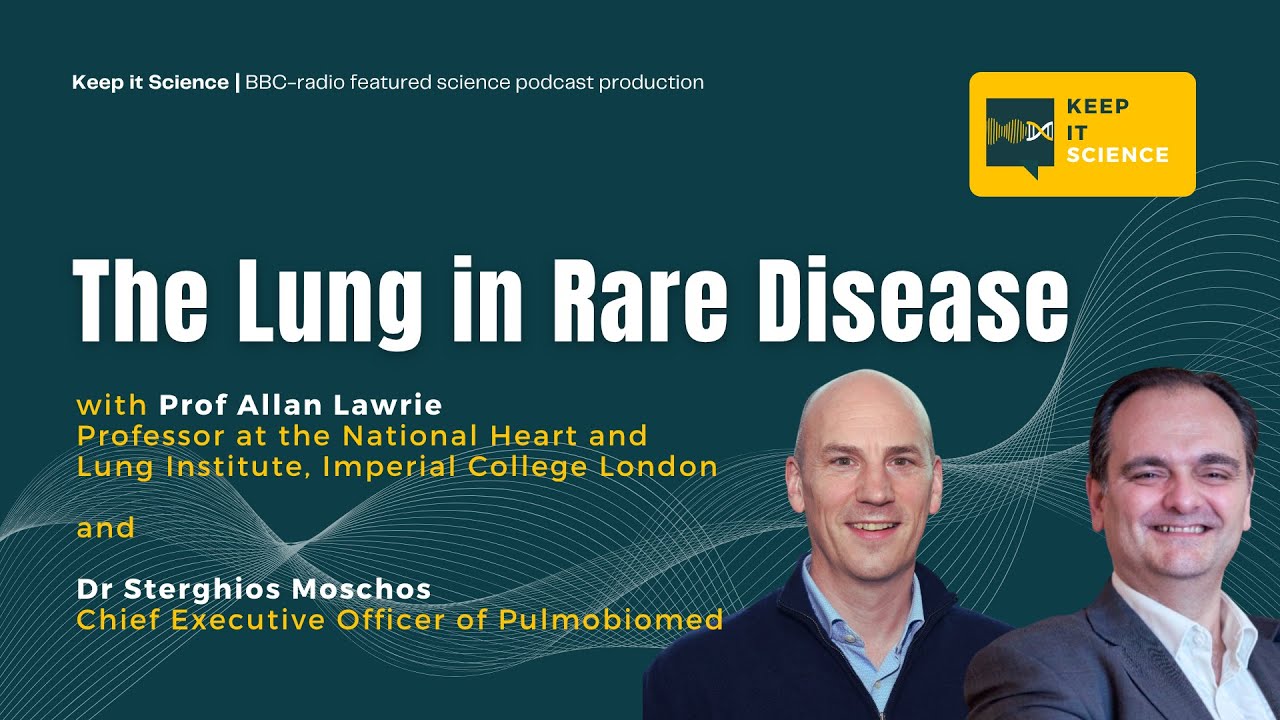 Keep it Science | BBC-radio featured science podcast production

KEEP IT SCIENCE

The Lung in Rare Disease

with Prof Allan Lawrie
Professor at the National Heart and Lung Institute, Imperial College London

and

Dr Sterghios Moschos
Chief Executive Officer of Pulmobiomed